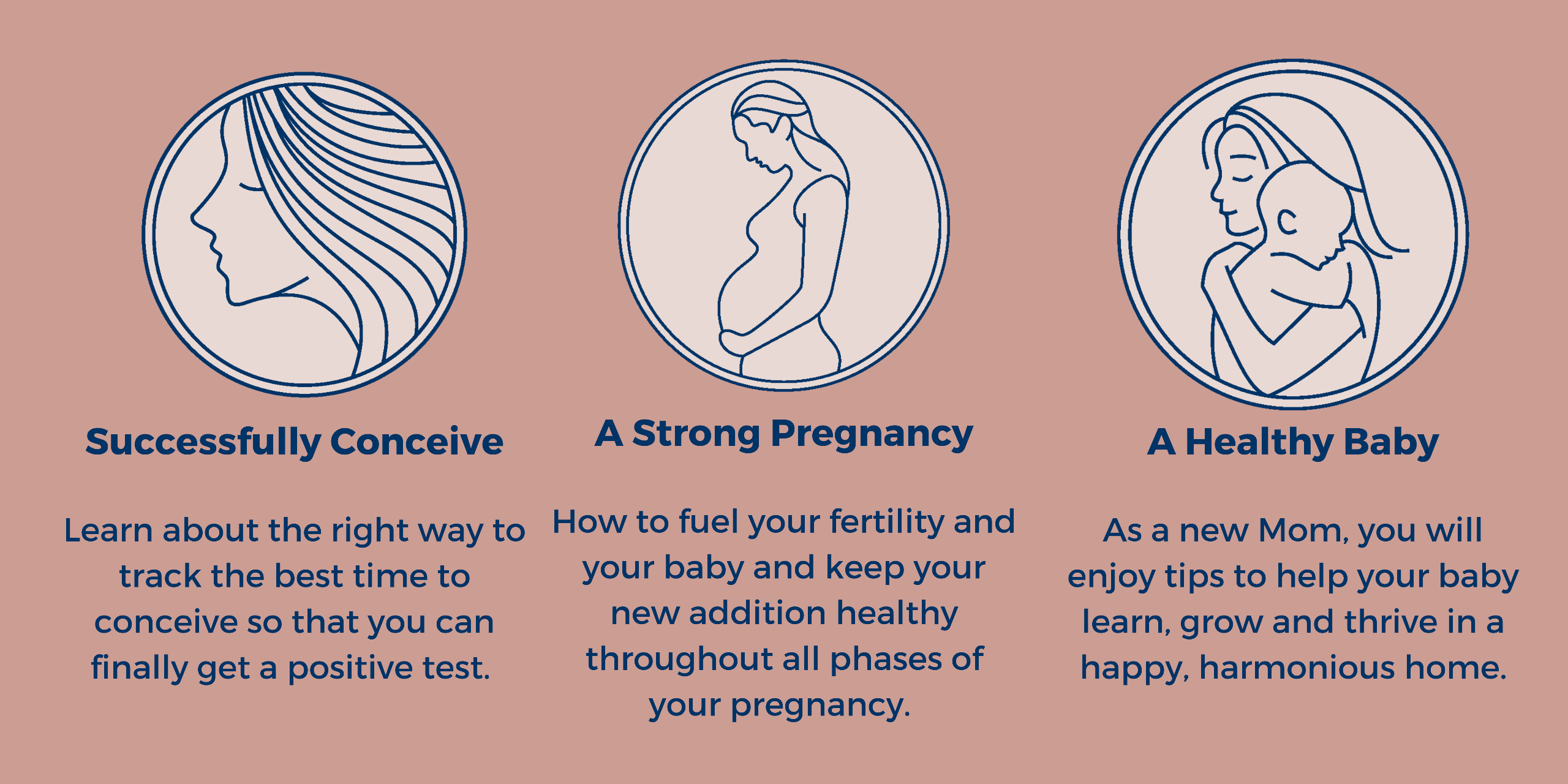 Successfully Conceive

Learn about the right way to track the best time to conceive so that you can finally get a positive test.

A Strong Pregnancy

How to fuel your fertility and your baby and keep your new addition healthy throughout all phases of your pregnancy.

A Healthy Baby

As a new Mom, you will enjoy tips to help your baby learn, grow and thrive in a happy, harmonious home.